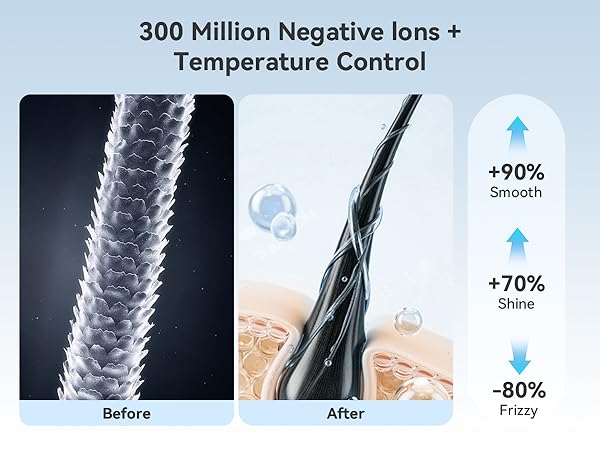 300 Million Negative Ions +
Temperature Control

Before

After

+90%
Smooth

+70%
Shine

-80%
Frizzy